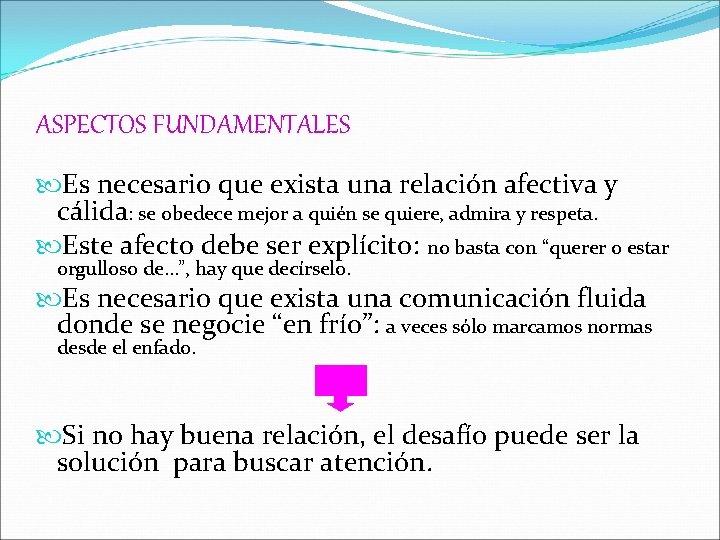 ASPECTOS FUNDAMENTALES

Es necesario que exista una relación afectiva y cálida: se obedece mejor a quién se quiere, admira y respeta.

Este afecto debe ser explícito: no basta con “querer o estar orgulloso de…”, hay que decírselo.

Es necesario que exista una comunicación fluida donde se negocie “en frío”: a veces sólo marcamos normas desde el enfado.

Si no hay buena relación, el desafío puede ser la solución para buscar atención.